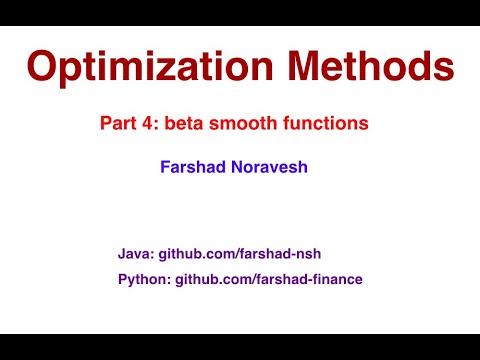 Optimization Methods

Part 4: beta smooth functions

Farshad Noravesh

Java: github.com/farshad-nsh

Python: github.com/farshad-finance